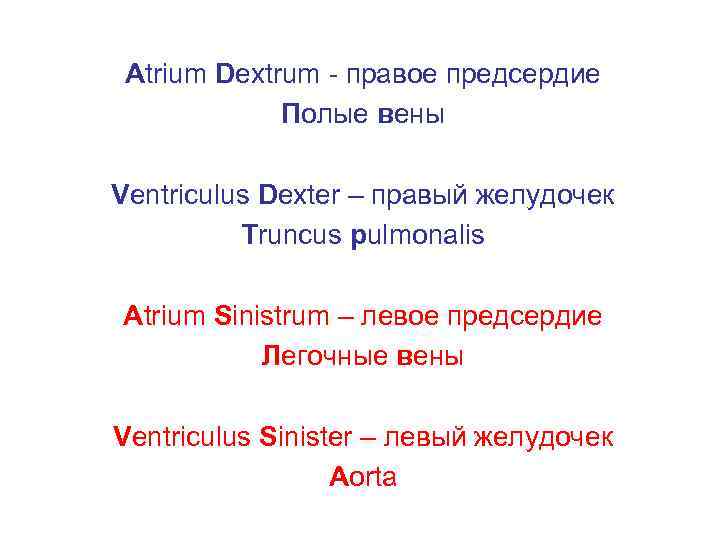 Atrium Dextrum - правое предсердие
Полые вены

Ventriculus Dexter – правый желудочек
Truncus pulmonalis

Atrium Sinistrum – левое предсердие
Легочные вены

Ventriculus Sinister – левый желудочек
Aorta